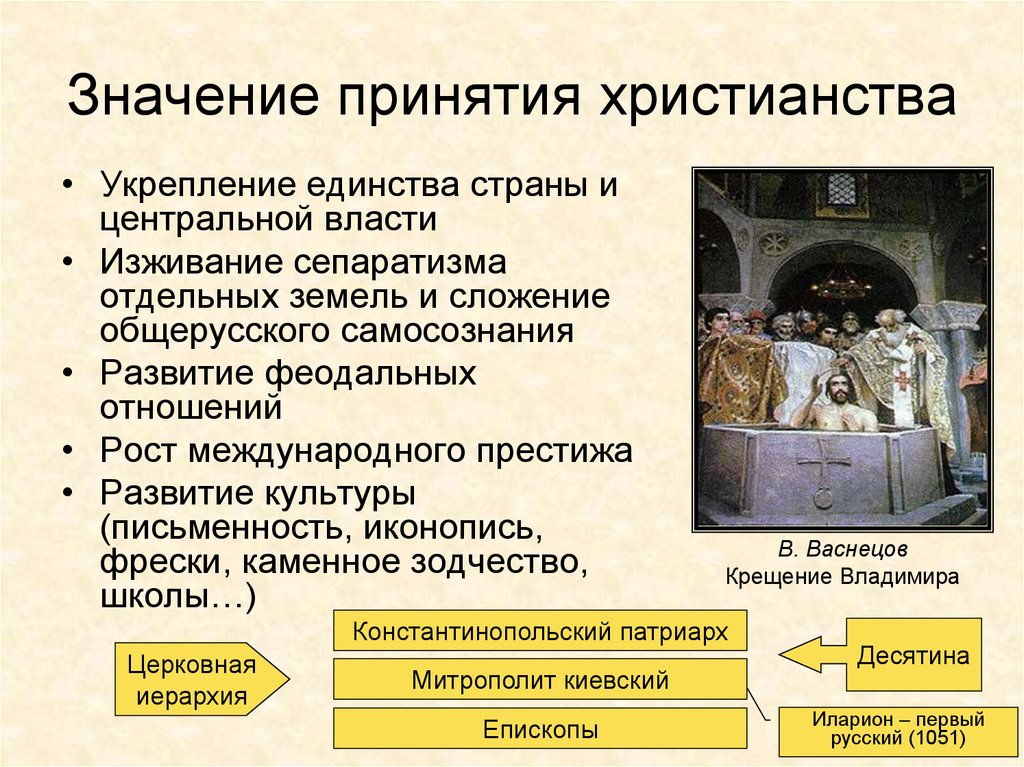 Значение принятия христианства

• Укрепление единства страны и центральной власти
• Изживание сепаратизма отдельных земель и сложение общерусского самосознания
• Развитие феодальных отношений
• Рост международного престижа
• Развитие культуры (письменность, иконопись, фрески, каменное зодчество, школы…)

В. Васнецов
Крещение Владимира

Церковная иерархия

Константинопольский патриарх

Митрополит киевский

Епископы

Десятина

Иларион – первый русский (1051)